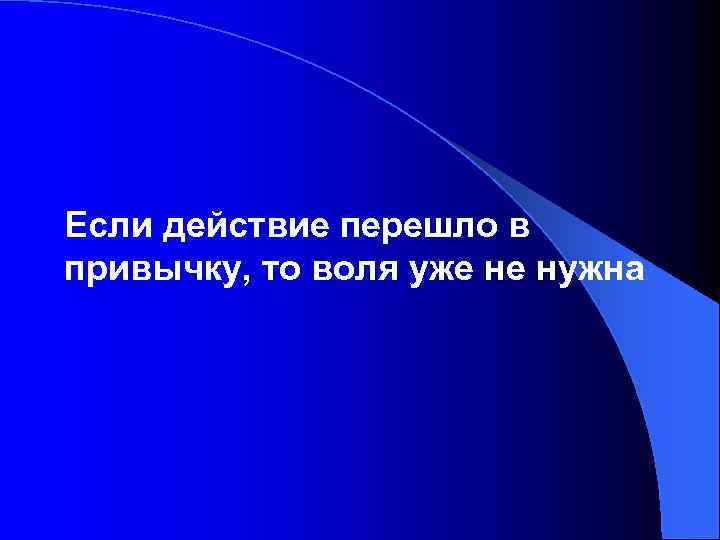 Если действие перешло в привычку, то воля уже не нужна